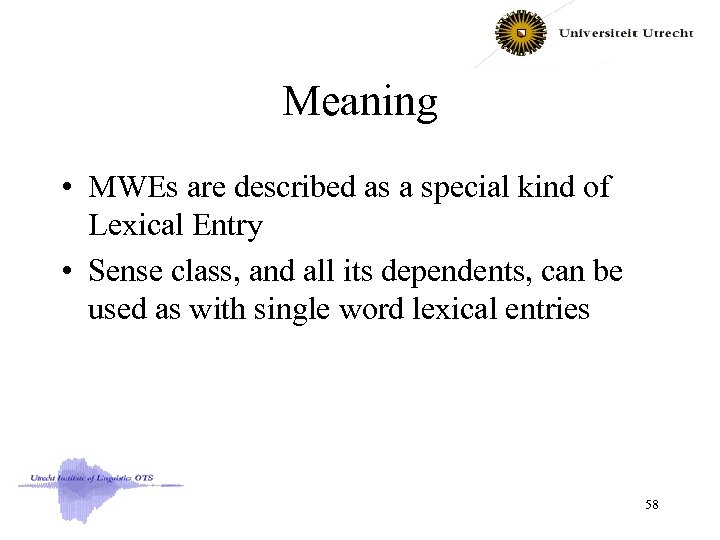 Universiteit Utrecht

Meaning

• MWEs are described as a special kind of Lexical Entry

• Sense class, and all its dependents, can be used as with single word lexical entries

Utrecht Institute of Linguistics OTS

58